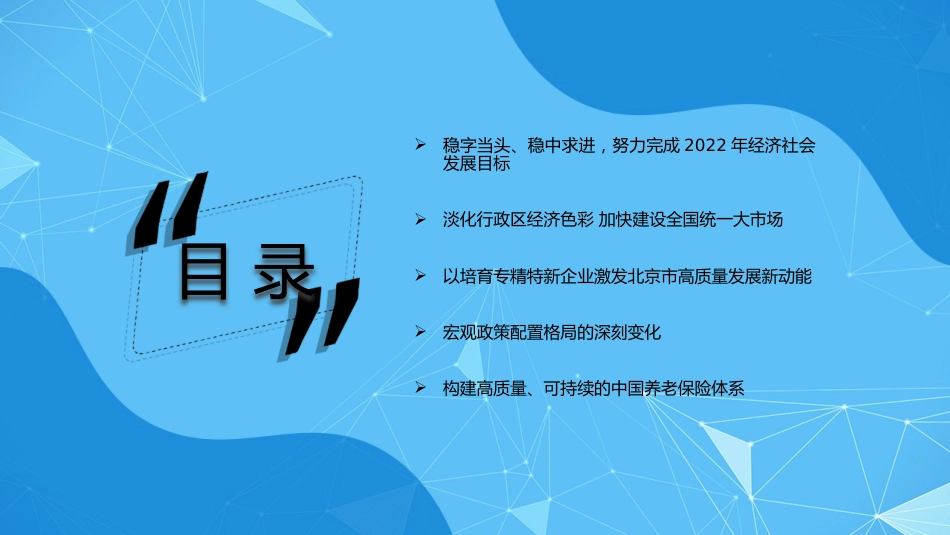 目录

➢ 稳字当头、稳中求进，努力完成 2022 年经济社会发展目标

➢ 淡化行政区经济色彩 加快建设全国统一大市场

➢ 以培育专精特新企业激发北京市高质量发展新动能

➢ 宏观政策配置格局的深刻变化

➢ 构建高质量、可持续的中国养老保险体系